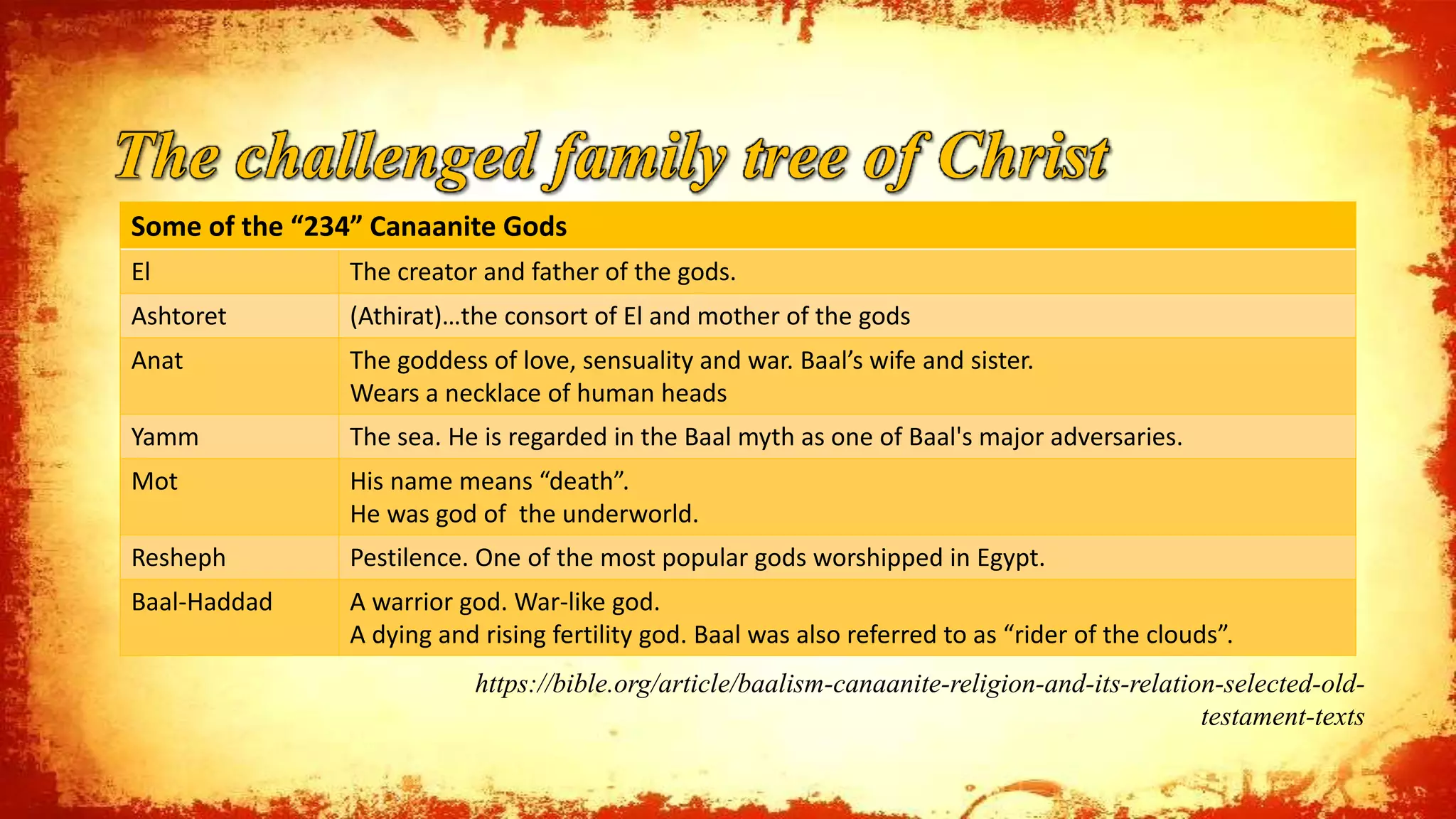 The challenged family tree of Christ

| Some of the “234” Canaanite Gods | |
|---|---|
| El | The creator and father of the gods. |
| Ashtoret | (Athirat)…the consort of El and mother of the gods |
| Anat | The goddess of love, sensuality and war. Baal’s wife and sister. Wears a necklace of human heads |
| Yamm | The sea. He is regarded in the Baal myth as one of Baal's major adversaries. |
| Mot | His name means “death”. He was god of the underworld. |
| Resheph | Pestilence. One of the most popular gods worshipped in Egypt. |
| Baal-Haddad | A warrior god. War-like god. A dying and rising fertility god. Baal was also referred to as “rider of the clouds”. |

https://bible.org/article/baalism-canaanite-religion-and-its-relation-selected-old-testament-texts